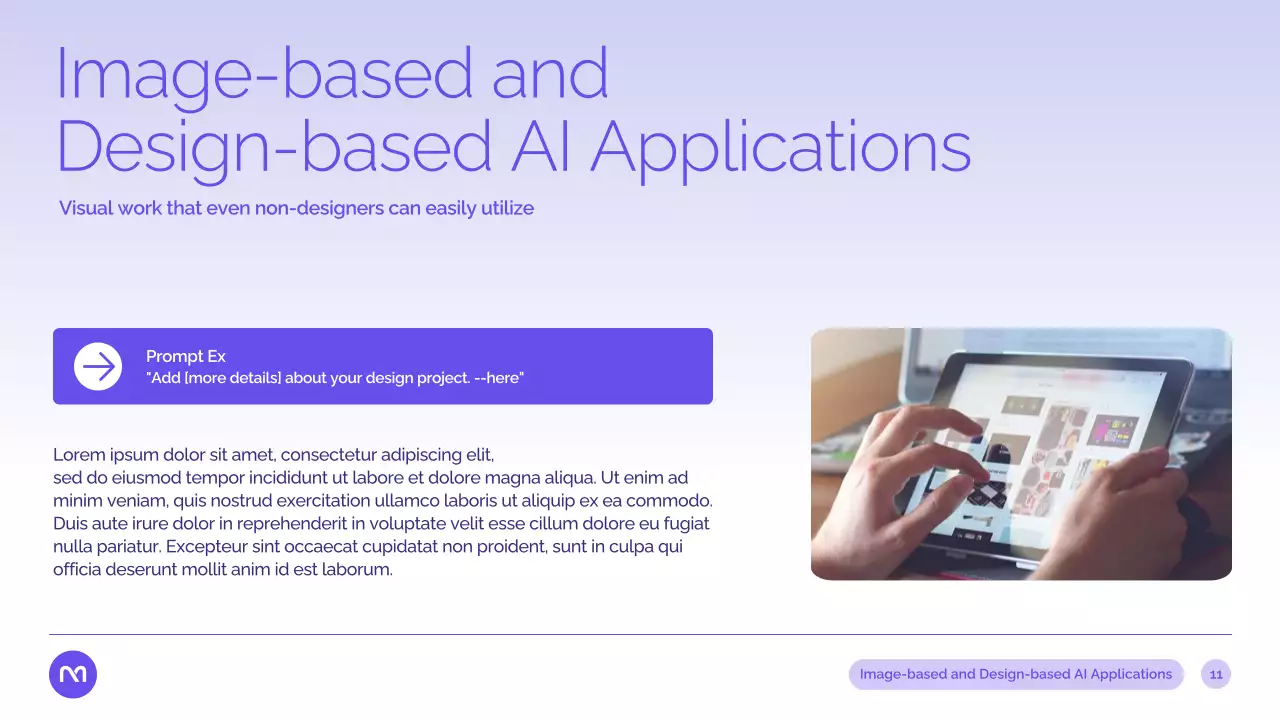 Image-based and
Design-based AI Applications

Visual work that even non-designers can easily utilize

Prompt Ex
"Add [more details] about your design project. --here"

Lorem ipsum dolor sit amet, consectetur adipiscing elit,
sed do eiusmod tempor incididunt ut labore et dolore magna aliqua. Ut enim ad minim veniam, quis nostrud exercitation ullamco laboris ut aliquip ex ea commodo. Duis aute irure dolor in reprehenderit in voluptate velit esse cillum dolore eu fugiat nulla pariatur. Excepteur sint occaecat cupidatat non proident, sunt in culpa qui officia deserunt mollit anim id est laborum.

Image-based and Design-based AI Applications

11